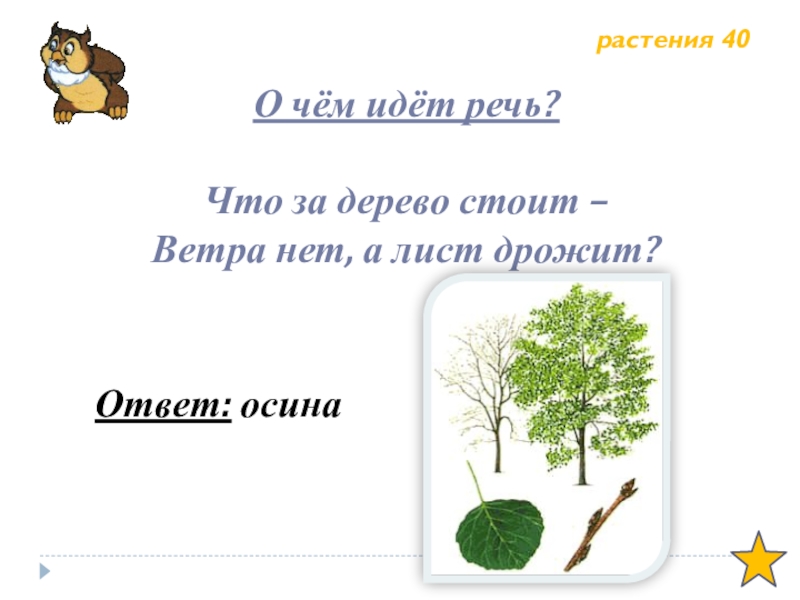 растения 40

О чём идёт речь?

Что за дерево стоит –
Ветра нет, а лист дрожит?

Ответ: осина